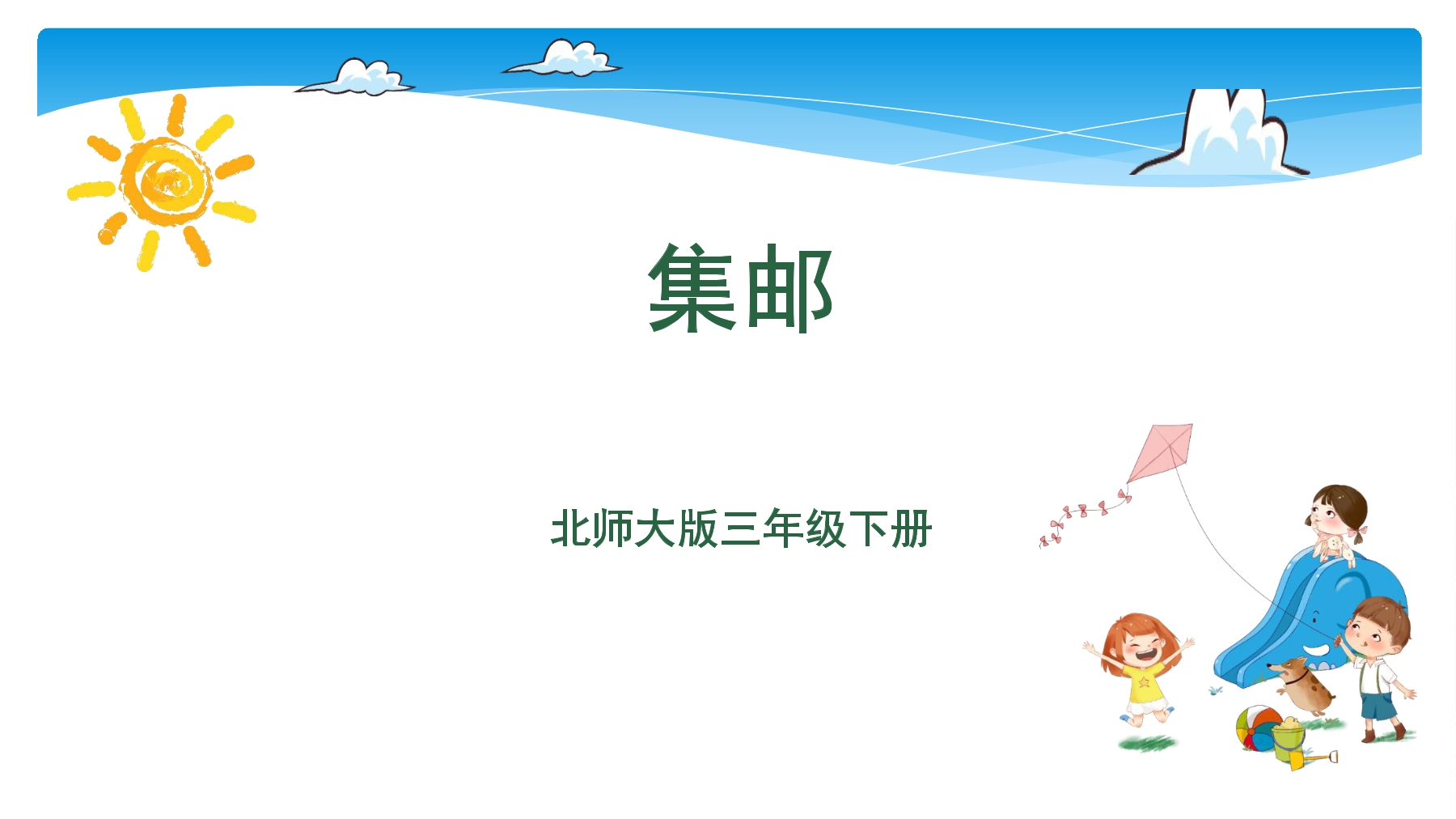 集邮

北师大版三年级下册